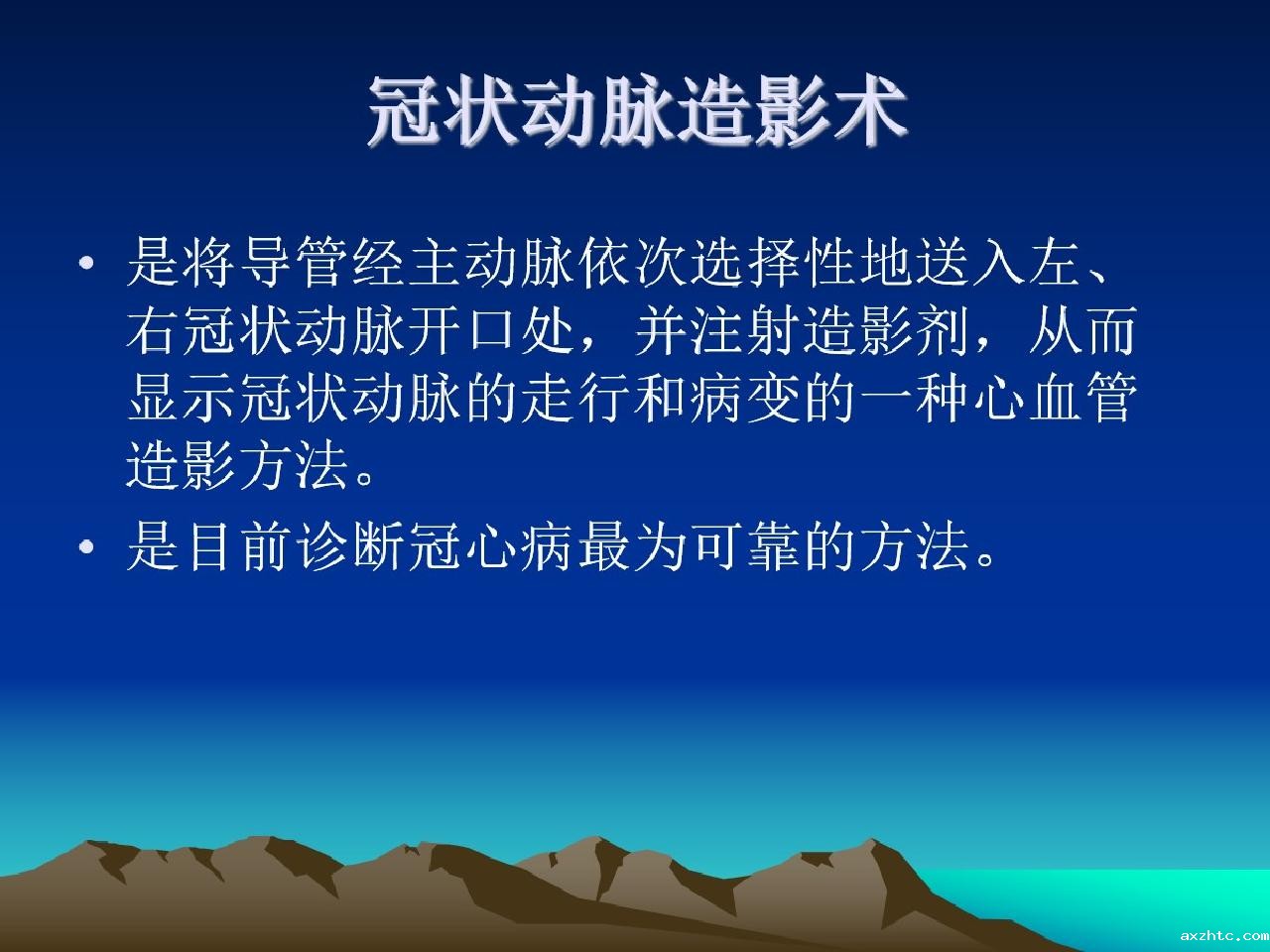 冠状动脉造影术

• 是将导管经主动脉依次选择性地送入左、右冠状动脉开口处，并注射造影剂，从而显示冠状动脉的走行和病变的一种心血管造影方法。

• 是目前诊断冠心病最为可靠的方法。

axzhtc.com